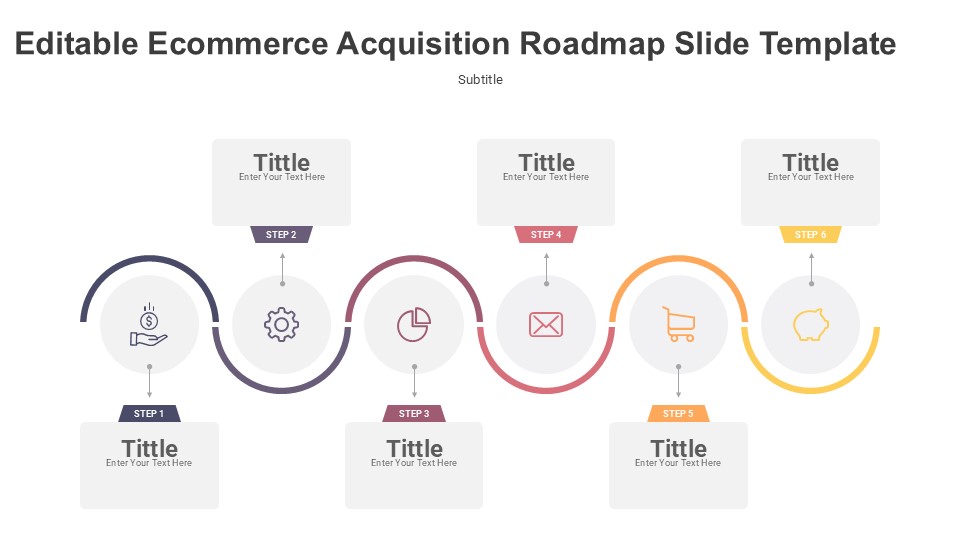 Editable Ecommerce Acquisition Roadmap Slide Template

Subtitle

Tittle
Enter Your Text Here

STEP 2

Tittle
Enter Your Text Here

STEP 4

Tittle
Enter Your Text Here

STEP 6

STEP 1

Tittle
Enter Your Text Here

STEP 3

Tittle
Enter Your Text Here

STEP 5

Tittle
Enter Your Text Here